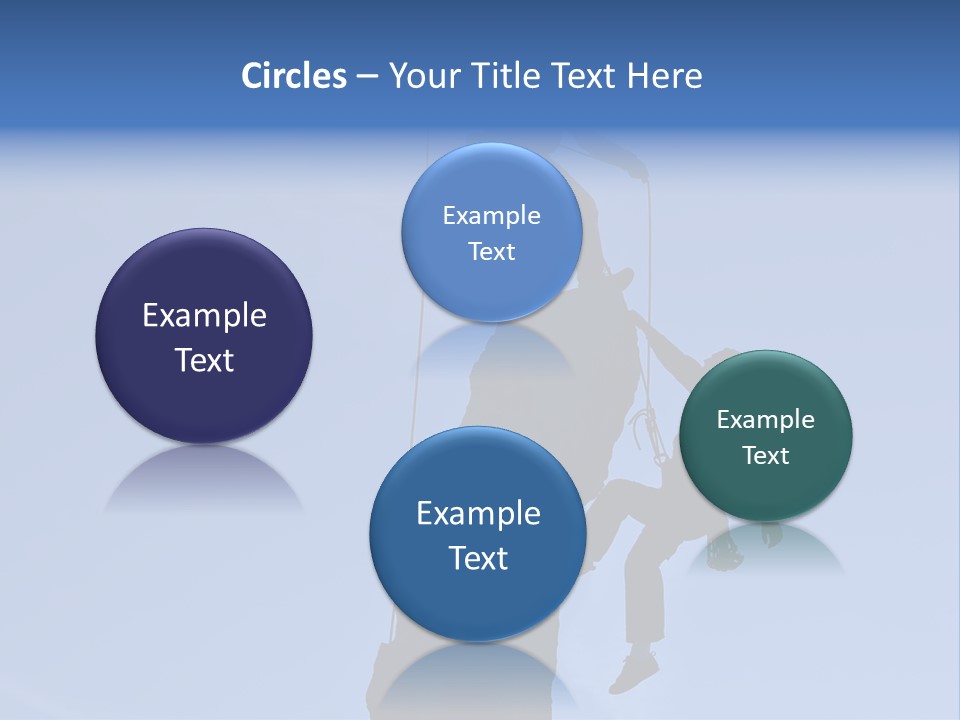 Circles – Your Title Text Here

Example Text

Example Text

Example Text

Example Text